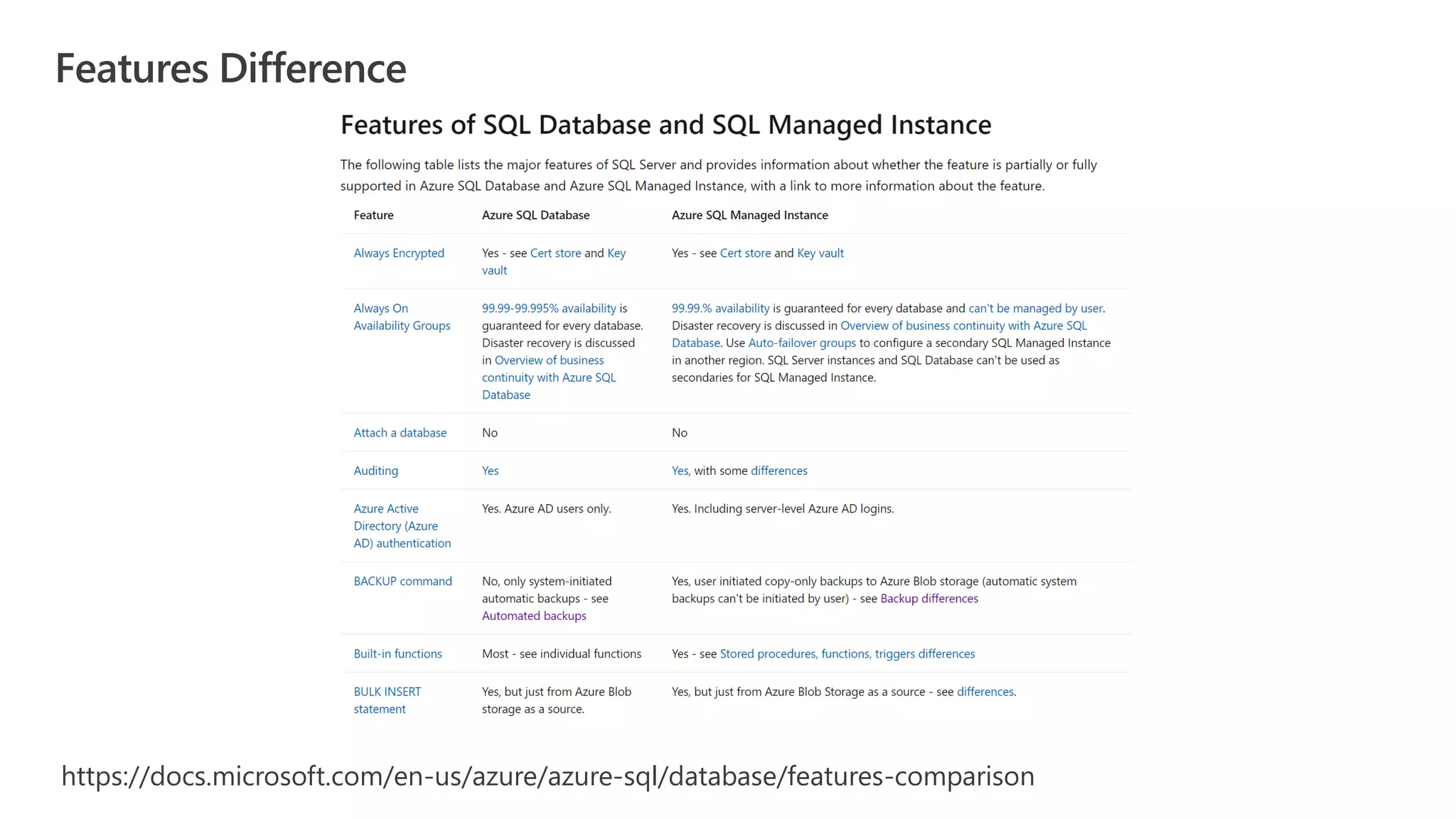 Features Difference

Features of SQL Database and SQL Managed Instance

The following table lists the major features of SQL Server and provides information about whether the feature is partially or fully supported in Azure SQL Database and Azure SQL Managed Instance, with a link to more information about the feature.

| Feature | Azure SQL Database | Azure SQL Managed Instance |
|---|---|---|
| Always Encrypted | Yes - see Cert store and Key vault | Yes - see Cert store and Key vault |
| Always On Availability Groups | 99.99-99.995% availability is guaranteed for every database. Disaster recovery is discussed in Overview of business continuity with Azure SQL Database | 99.99.% availability is guaranteed for every database and can't be managed by user. Disaster recovery is discussed in Overview of business continuity with Azure SQL Database. Use Auto-failover groups to configure a secondary SQL Managed Instance in another region. SQL Server instances and SQL Database can't be used as secondaries for SQL Managed Instance. |
| Attach a database | No | No |
| Auditing | Yes | Yes, with some differences |
| Azure Active Directory (Azure AD) authentication | Yes. Azure AD users only. | Yes. Including server-level Azure AD logins. |
| BACKUP command | No, only system-initiated automatic backups - see Automated backups | Yes, user initiated copy-only backups to Azure Blob storage (automatic system backups can't be initiated by user) - see Backup differences |
| Built-in functions | Most - see individual functions | Yes - see Stored procedures, functions, triggers differences |
| BULK INSERT statement | Yes, but just from Azure Blob storage as a source. | Yes, but just from Azure Blob Storage as a source - see differences. |

https://docs.microsoft.com/en-us/azure/azure-sql/database/features-comparison